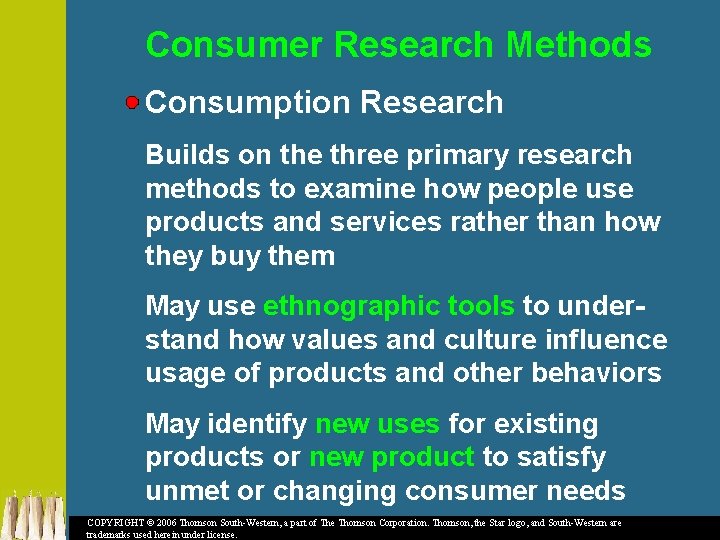 Consumer Research Methods

Consumption Research

Builds on the three primary research methods to examine how people use products and services rather than how they buy them

May use ethnographic tools to understand how values and culture influence usage of products and other behaviors

May identify new uses for existing products or new product to satisfy unmet or changing consumer needs

COPYRIGHT © 2006 Thomson South-Western, a part of The Thomson Corporation. Thomson, the Star logo, and South-Western are trademarks used herein under license.